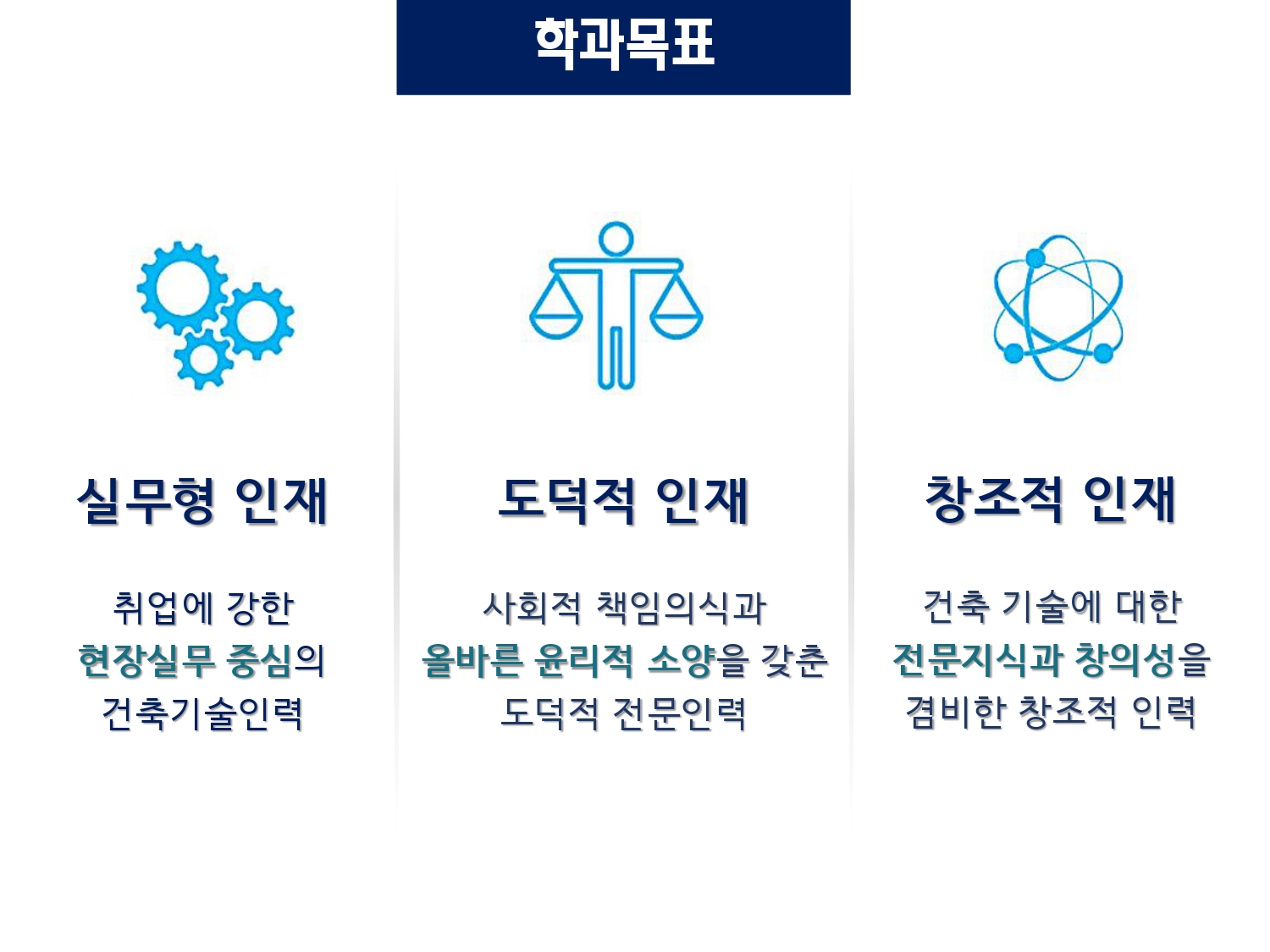 학과목표

실무형 인재

취업에 강한 현장실무 중심의 건축기술인력

도덕적 인재

사회적 책임의식과 올바른 윤리적 소양을 갖춘 도덕적 전문인력

창조적 인재

건축 기술에 대한 전문지식과 창의성을 겸비한 창조적 인력